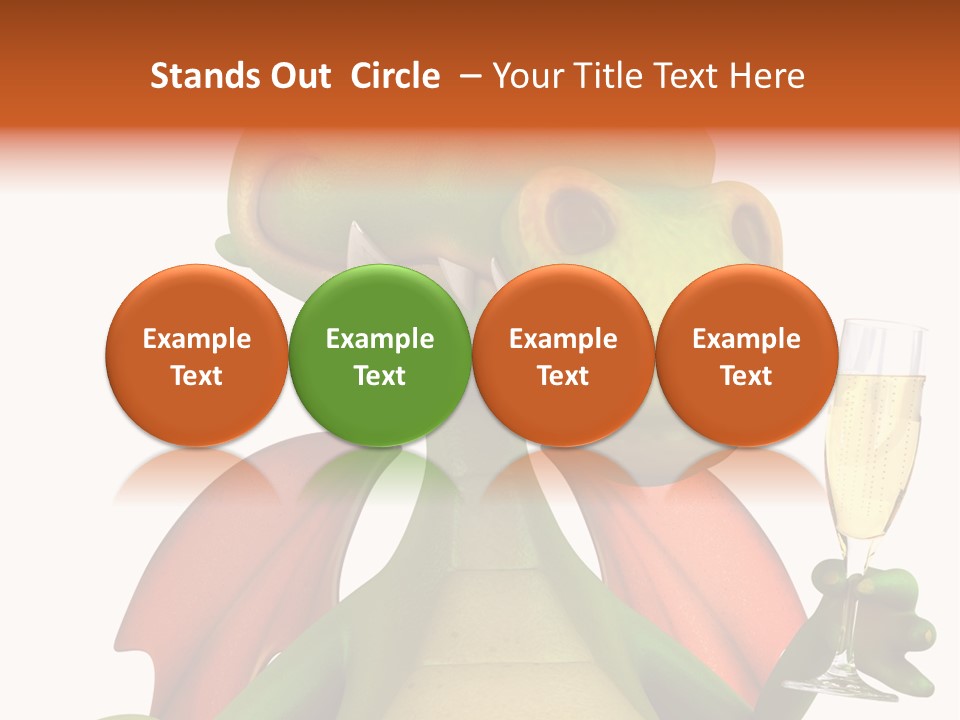 Stands Out Circle – Your Title Text Here

Example Text

Example Text

Example Text

Example Text